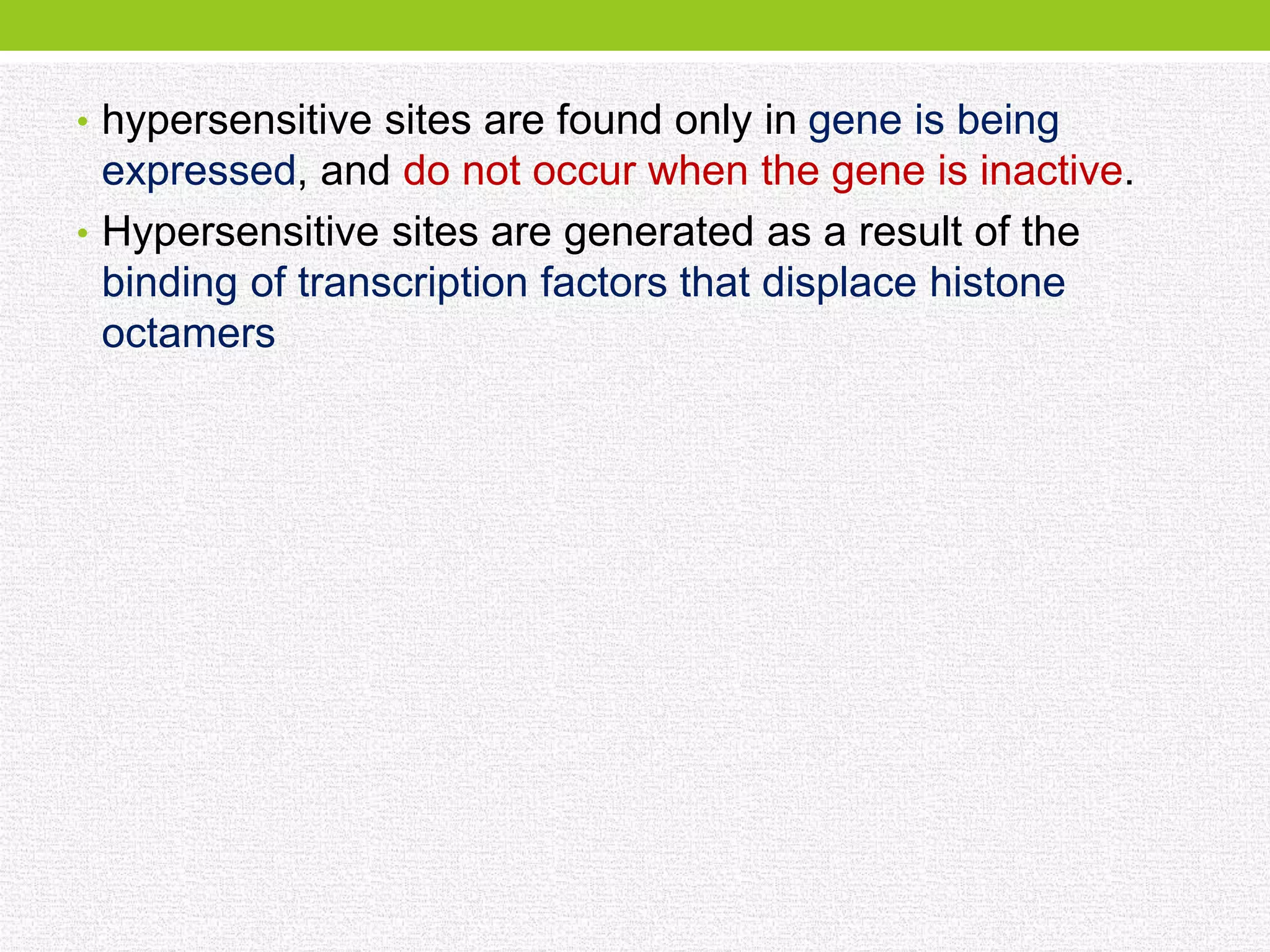 • hypersensitive sites are found only in gene is being expressed, and do not occur when the gene is inactive.
• Hypersensitive sites are generated as a result of the binding of transcription factors that displace histone octamers